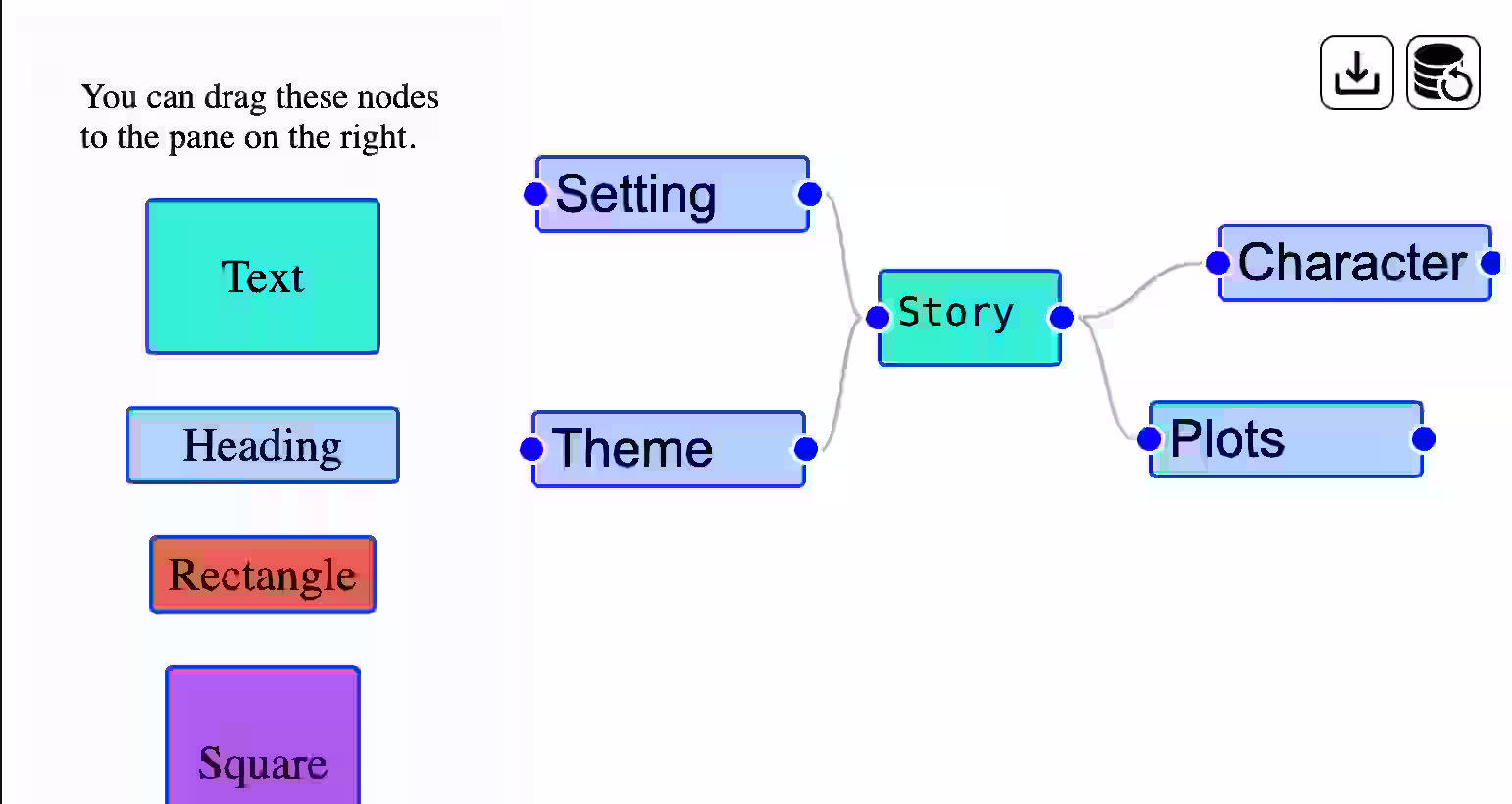 You can drag these nodes to the pane on the right.

Text

Heading

Rectangle

Square

Setting

Theme

Story

Character

Plots